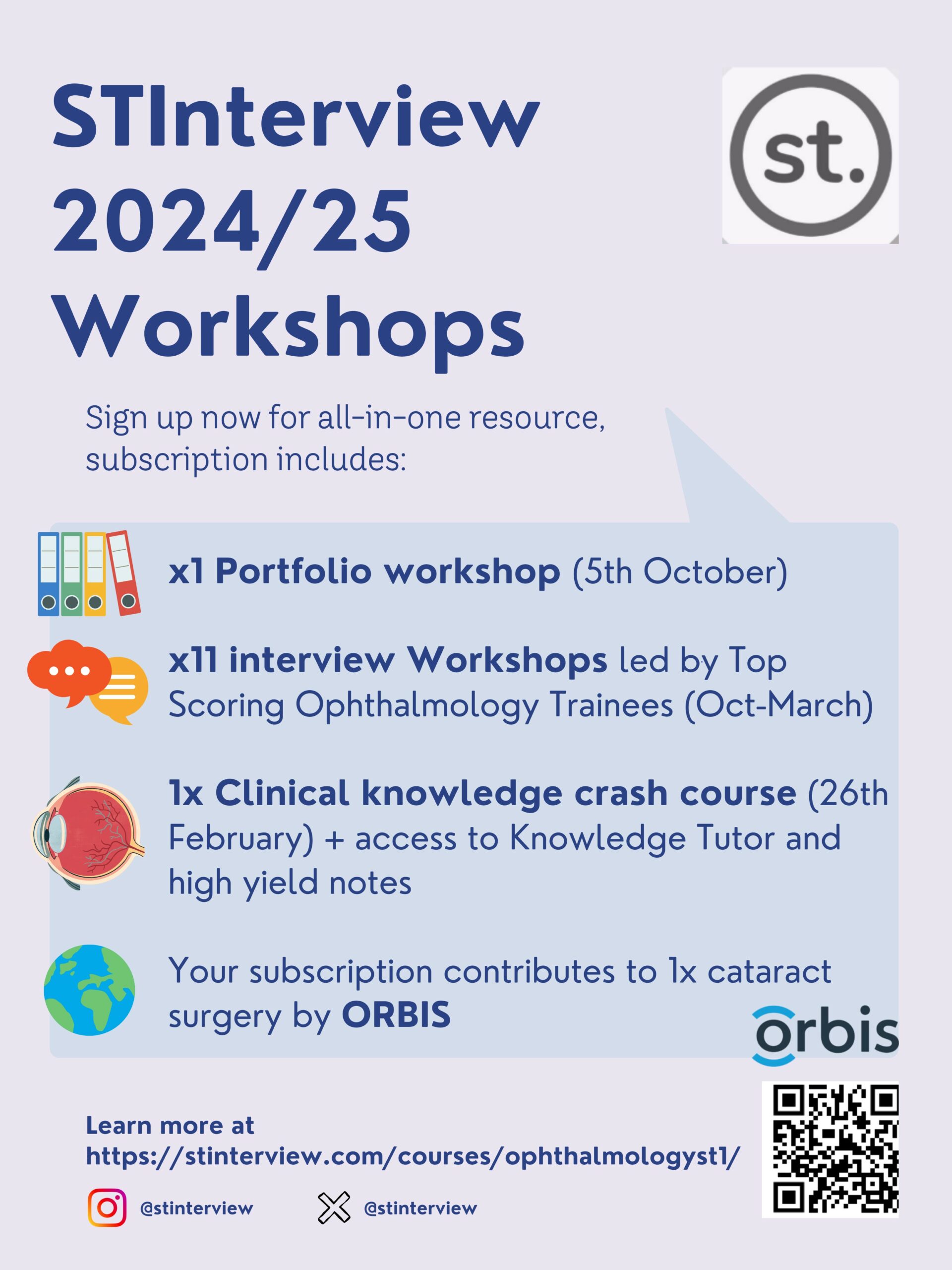 STInterview 2024/25 Workshops

st.

Sign up now for all-in-one resource, subscription includes:

x1 Portfolio workshop (5th October)

x11 interview Workshops led by Top Scoring Ophthalmology Trainees (Oct-March)

1x Clinical knowledge crash course (26th February) + access to Knowledge Tutor and high yield notes

Your subscription contributes to 1x cataract surgery by ORBIS

orbis

Learn more at https://stinterview.com/courses/ophthalmologyst1/

@stinterview

@stinterview